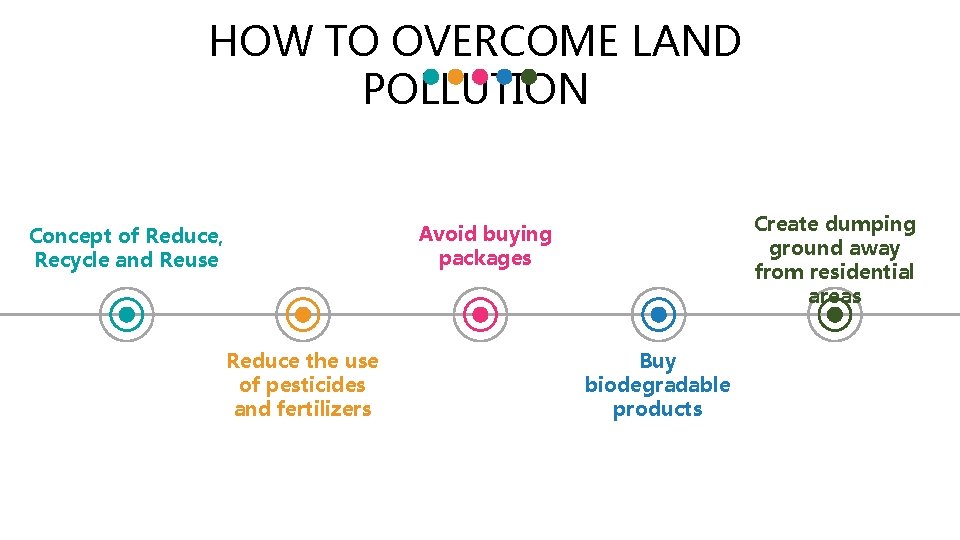 HOW TO OVERCOME LAND POLLUTION

Concept of Reduce, Recycle and Reuse

Reduce the use of pesticides and fertilizers

Avoid buying packages

Buy biodegradable products

Create dumping ground away from residential areas